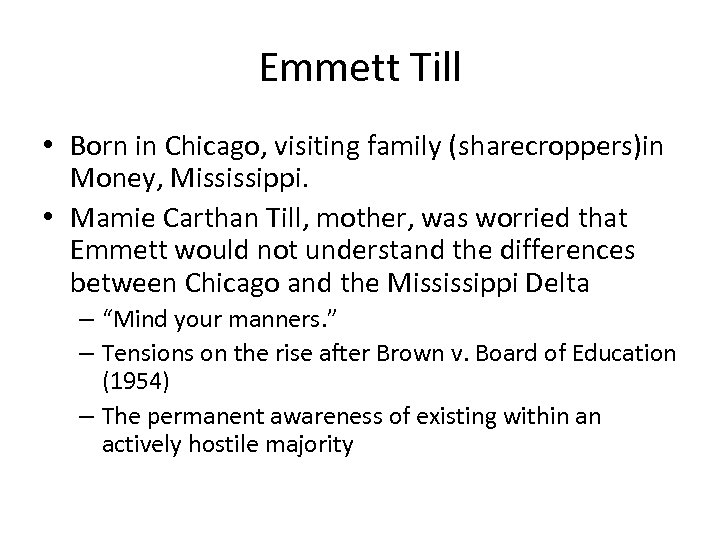 Emmett Till

• Born in Chicago, visiting family (sharecroppers)in Money, Mississippi.
• Mamie Carthan Till, mother, was worried that Emmett would not understand the differences between Chicago and the Mississippi Delta
– “Mind your manners.”
– Tensions on the rise after Brown v. Board of Education (1954)
– The permanent awareness of existing within an actively hostile majority